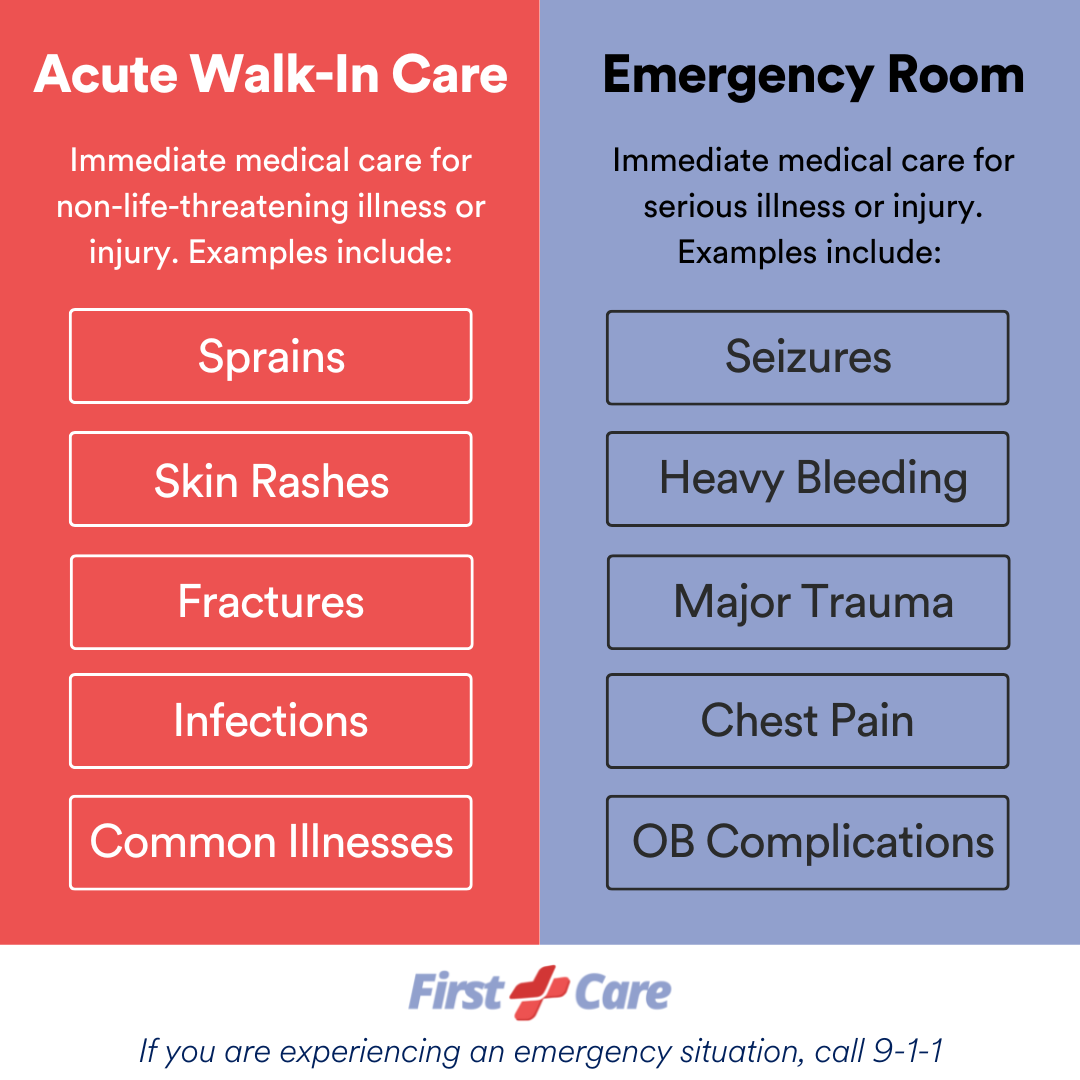 Acute Walk-In Care

Immediate medical care for non-life-threatening illness or injury. Examples include:

Sprains

Skin Rashes

Fractures

Infections

Common Illnesses

Emergency Room

Immediate medical care for serious illness or injury. Examples include:

Seizures

Heavy Bleeding

Major Trauma

Chest Pain

OB Complications

First Care

If you are experiencing an emergency situation, call 9-1-1